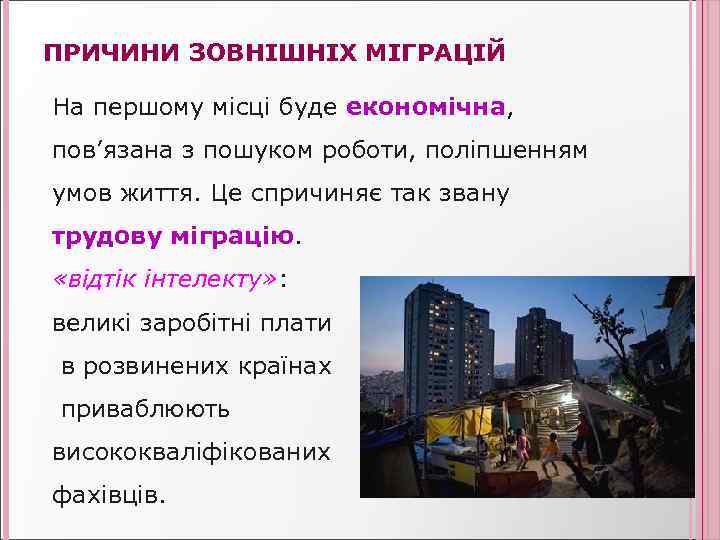 ПРИЧИНИ ЗОВНІШНІХ МІГРАЦІЙ

На першому місці буде економічна, пов’язана з пошуком роботи, поліпшенням умов життя. Це спричиняє так звану трудову міграцію.

«відтік інтелекту»: великі заробітні плати в розвинених країнах приваблюють висококваліфікованих фахівців.